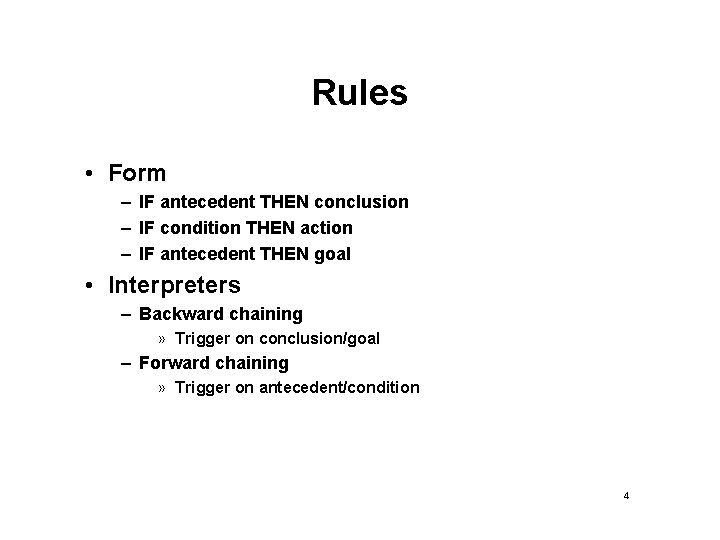 Rules

• Form
– IF antecedent THEN conclusion
– IF condition THEN action
– IF antecedent THEN goal

• Interpreters
– Backward chaining
» Trigger on conclusion/goal
– Forward chaining
» Trigger on antecedent/condition

4